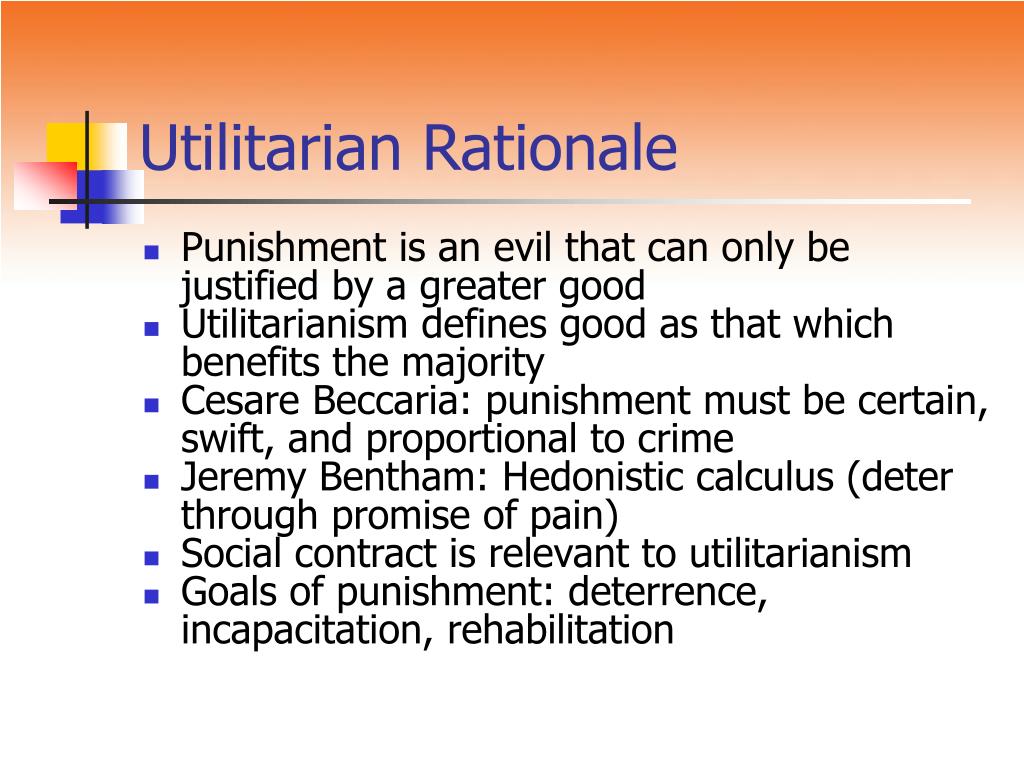 Utilitarian Rationale

- Punishment is an evil that can only be justified by a greater good
- Utilitarianism defines good as that which benefits the majority
- Cesare Beccaria: punishment must be certain, swift, and proportional to crime
- Jeremy Bentham: Hedonistic calculus (deter through promise of pain)
- Social contract is relevant to utilitarianism
- Goals of punishment: deterrence, incapacitation, rehabilitation